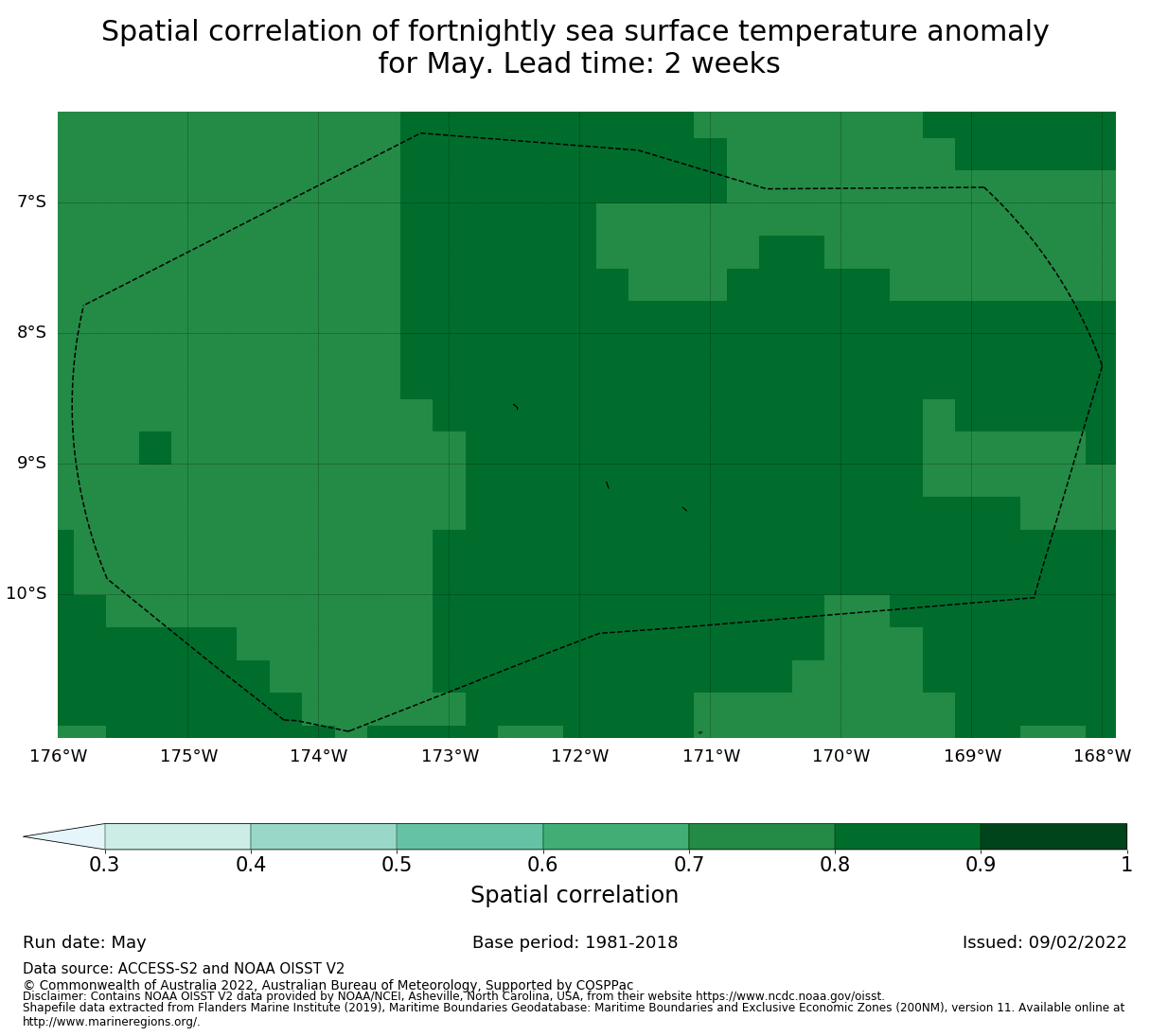 Spatial correlation of fortnightly sea surface temperature anomaly for May. Lead time: 2 weeks

7°S
8°S
9°S
10°S

176°W 175°W 174°W 173°W 172°W 171°W 170°W 169°W 168°W

0.3 0.4 0.5 0.6 0.7 0.8 0.9 1
Spatial correlation

Run date: May
Base period: 1981-2018
Issued: 09/02/2022

Data source: ACCESS-S2 and NOAA OISST V2
© Commonwealth of Australia 2022, Australian Bureau of Meteorology, Supported by COSPPac
Disclaimer: Contains NOAA OISST V2 data provided by NOAA/NCEI, Asheville, North Carolina, USA, from their website https://www.ncdc.noaa.gov/oisst.
Shapefile data extracted from Flanders Marine Institute (2019), Maritime Boundaries Geodatabase: Maritime Boundaries and Exclusive Economic Zones (200NM), version 11. Available online at http://www.marineregions.org/.